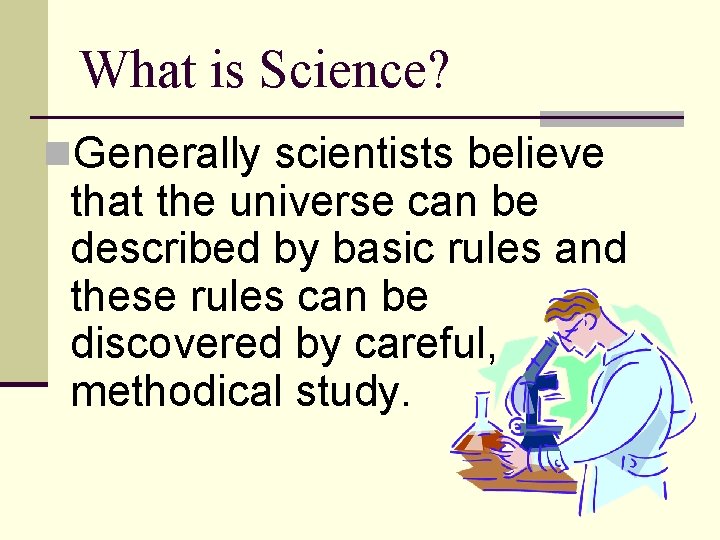 What is Science?

Generally scientists believe that the universe can be described by basic rules and these rules can be discovered by careful, methodical study.